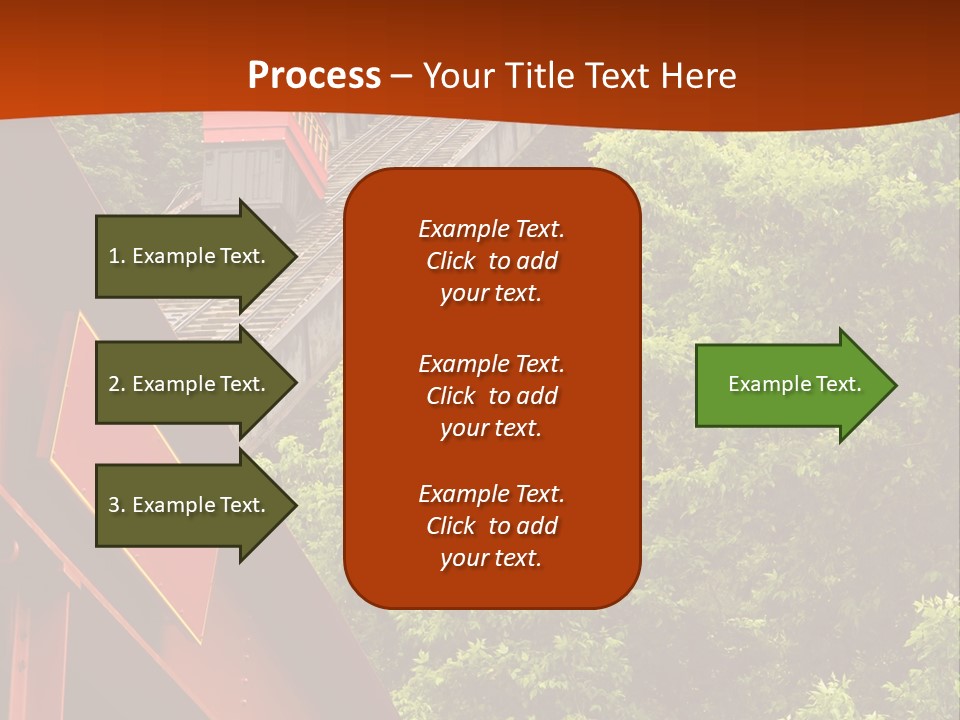 Process – Your Title Text Here

1. Example Text.

2. Example Text.

3. Example Text.

Example Text. Click to add your text.

Example Text. Click to add your text.

Example Text. Click to add your text.

Example Text.